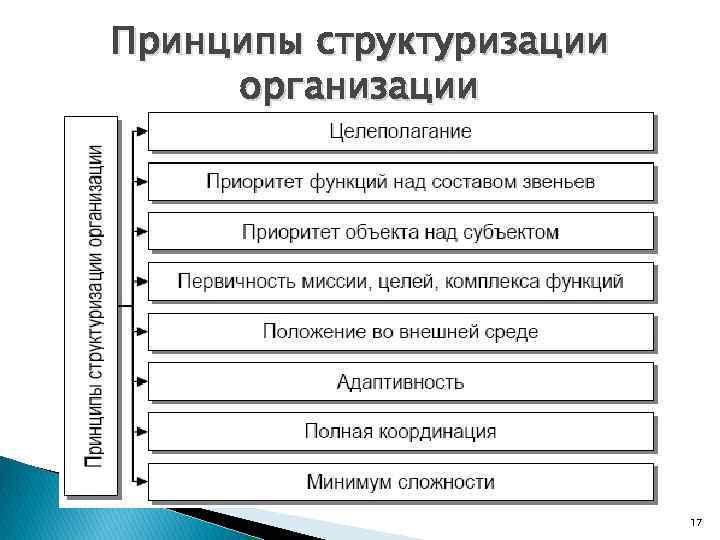 Принципы структуризации организации

Принципы структуризации организации

Целеполагание

Приоритет функций над составом звеньев

Приоритет объекта над субъектом

Первичность миссии, целей, комплекса функций

Положение во внешней среде

Адаптивность

Полная координация

Минимум сложности

17